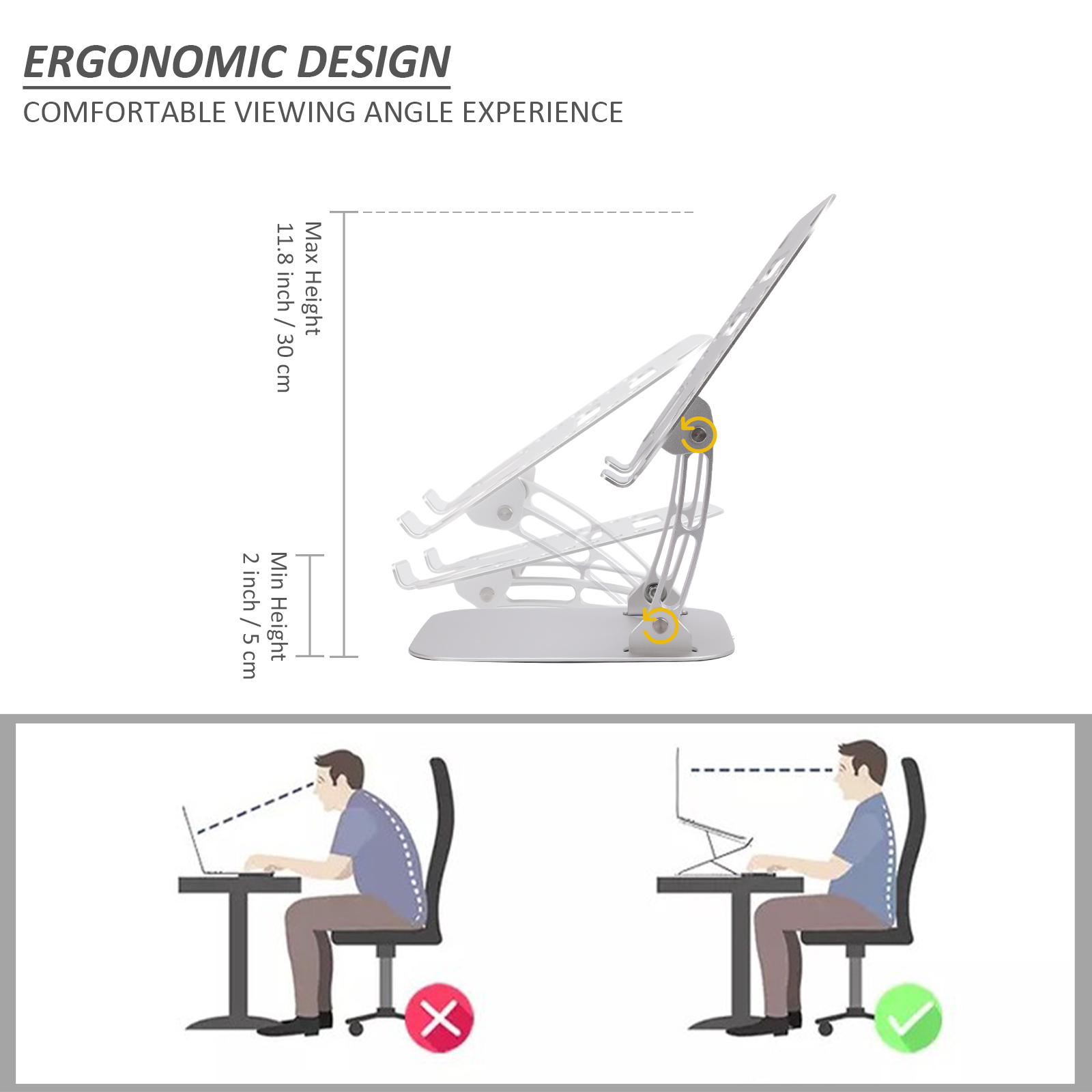 ERGONOMIC DESIGN
COMFORTABLE VIEWING ANGLE EXPERIENCE

Max Height
11.8 inch / 30 cm

Min Height
2 inch / 5 cm